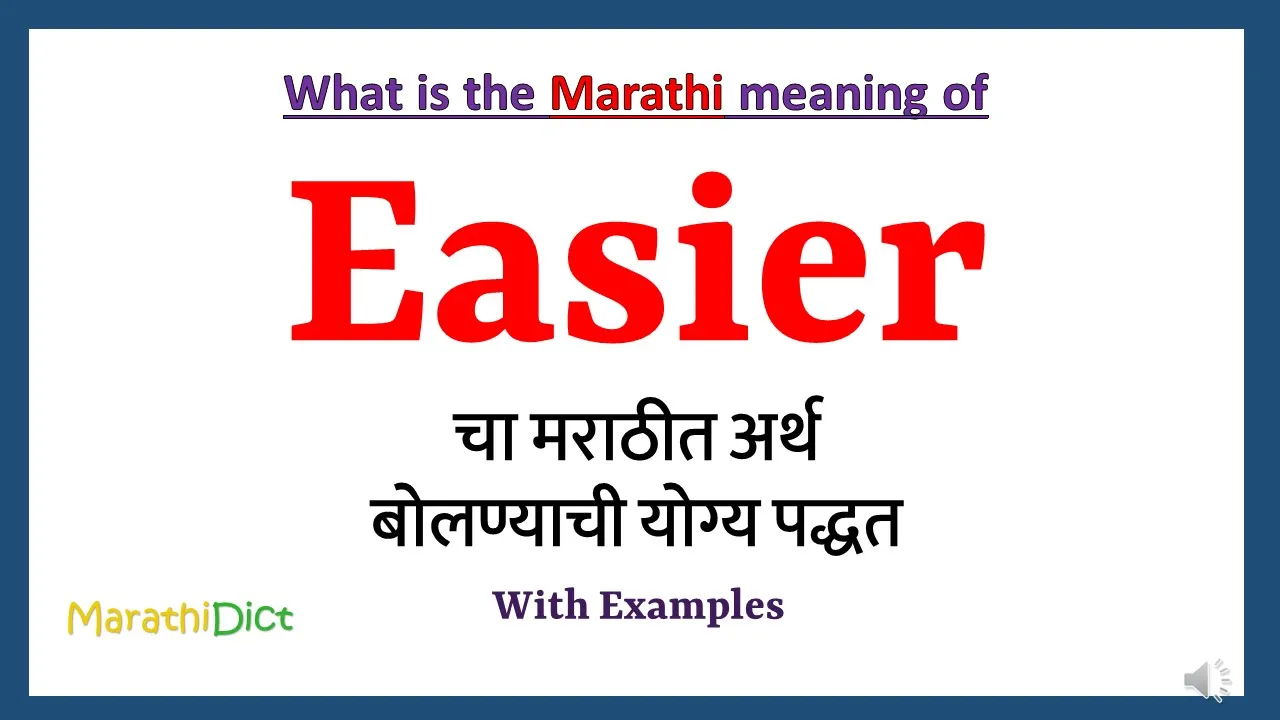 What is the Marathi meaning of

Easier

चा मराठीत अर्थ
बोलण्याची योग्य पद्धत

With Examples

MarathiDict